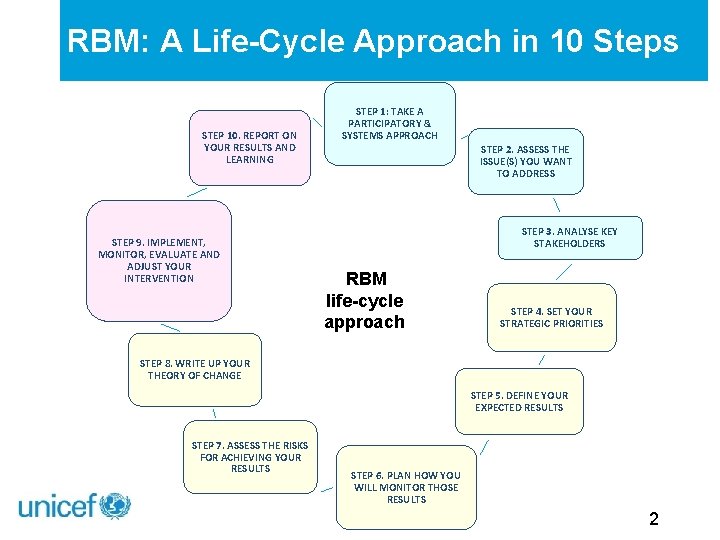 RBM: A Life-Cycle Approach in 10 Steps

STEP 1: TAKE A PARTICIPATORY & SYSTEMS APPROACH

STEP 2. ASSESS THE ISSUE(S) YOU WANT TO ADDRESS

STEP 3. ANALYSE KEY STAKEHOLDERS

STEP 4. SET YOUR STRATEGIC PRIORITIES

STEP 5. DEFINE YOUR EXPECTED RESULTS

STEP 6. PLAN HOW YOU WILL MONITOR THOSE RESULTS

STEP 7. ASSESS THE RISKS FOR ACHIEVING YOUR RESULTS

STEP 8. WRITE UP YOUR THEORY OF CHANGE

STEP 9. IMPLEMENT, MONITOR, EVALUATE AND ADJUST YOUR INTERVENTION

STEP 10. REPORT ON YOUR RESULTS AND LEARNING

RBM life-cycle approach

unicef

2